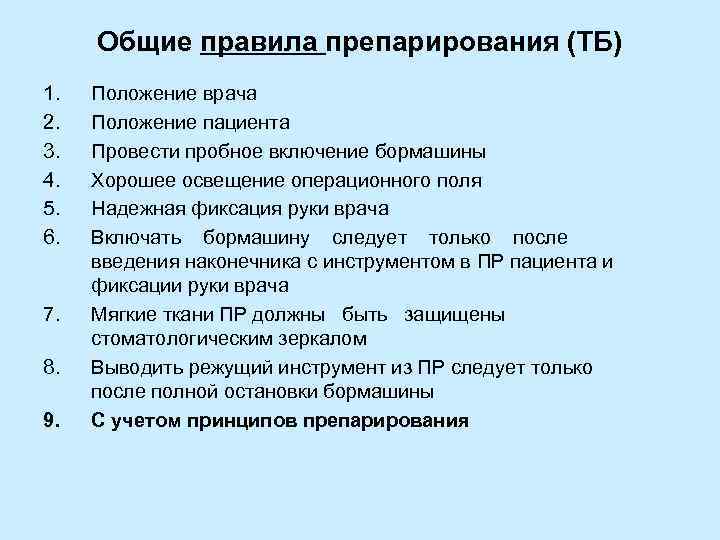 Общие правила препарирования (ТБ)

1. Положение врача
2. Положение пациента
3. Провести пробное включение бормашины
4. Хорошее освещение операционного поля
5. Надежная фиксация руки врача
6. Включать бормашину следует только после введения наконечника с инструментом в ПР пациента и фиксации руки врача
7. Мягкие ткани ПР должны быть защищены стоматологическим зеркалом
8. Выводить режущий инструмент из ПР следует только после полной остановки бормашины
9. С учетом принципов препарирования